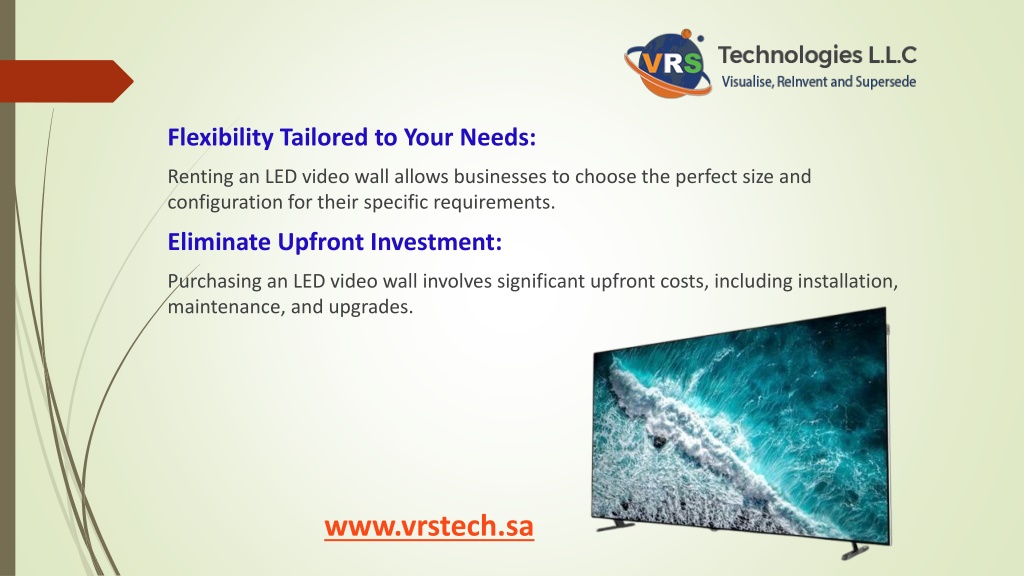 VRS Technologies L.L.C
Visualise, ReInvent and Supersede

Flexibility Tailored to Your Needs:

Renting an LED video wall allows businesses to choose the perfect size and configuration for their specific requirements.

Eliminate Upfront Investment:

Purchasing an LED video wall involves significant upfront costs, including installation, maintenance, and upgrades.

www.vrstech.sa